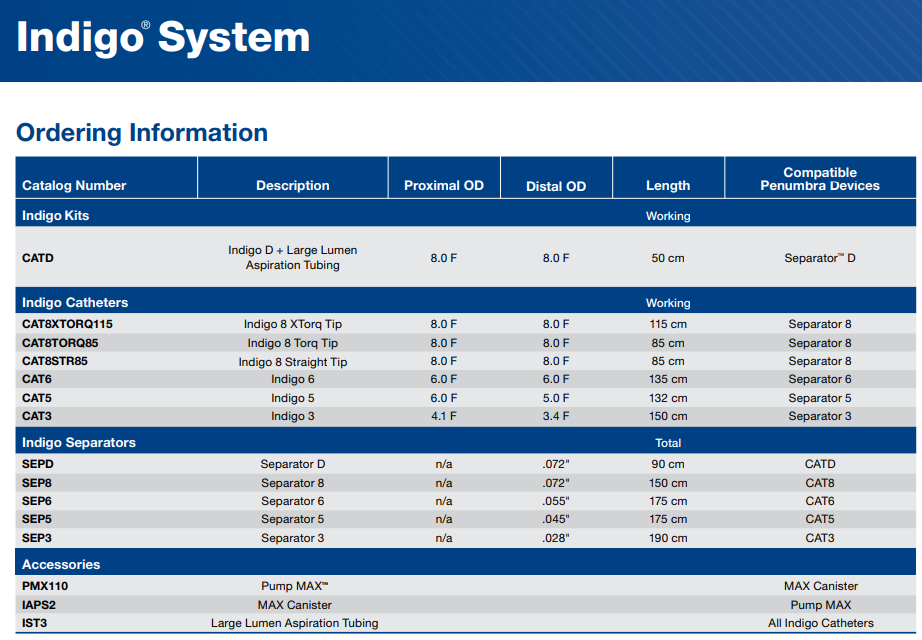 Indigo® System

Ordering Information

| Catalog Number | Description | Proximal OD | Distal OD | Length | Compatible Penumbra Devices |
|---|---|---|---|---|---|
| Indigo Kits | | | | Working | |
| CATD | Indigo D + Large Lumen Aspiration Tubing | 8.0 F | 8.0 F | 50 cm | Separator™ D |
| Indigo Catheters | | | | Working | |
| CAT8XTORQ115 | Indigo 8 XTorq Tip | 8.0 F | 8.0 F | 115 cm | Separator 8 |
| CAT8TORQ85 | Indigo 8 Torq Tip | 8.0 F | 8.0 F | 85 cm | Separator 8 |
| CAT8STR85 | Indigo 8 Straight Tip | 8.0 F | 8.0 F | 85 cm | Separator 8 |
| CAT6 | Indigo 6 | 6.0 F | 6.0 F | 135 cm | Separator 6 |
| CAT5 | Indigo 5 | 6.0 F | 5.0 F | 132 cm | Separator 5 |
| CAT3 | Indigo 3 | 4.1 F | 3.4 F | 150 cm | Separator 3 |
| Indigo Separators | | | | Total | |
| SEPD | Separator D | n/a | .072" | 90 cm | CATD |
| SEP8 | Separator 8 | n/a | .072" | 150 cm | CAT8 |
| SEP6 | Separator 6 | n/a | .055" | 175 cm | CAT6 |
| SEP5 | Separator 5 | n/a | .045" | 175 cm | CAT5 |
| SEP3 | Separator 3 | n/a | .028" | 190 cm | CAT3 |
| Accessories | | | | | |
| PMX110 | Pump MAX™ | | | | MAX Canister |
| IAPS2 | MAX Canister | | | | Pump MAX |
| IST3 | Large Lumen Aspiration Tubing | | | | All Indigo Catheters |